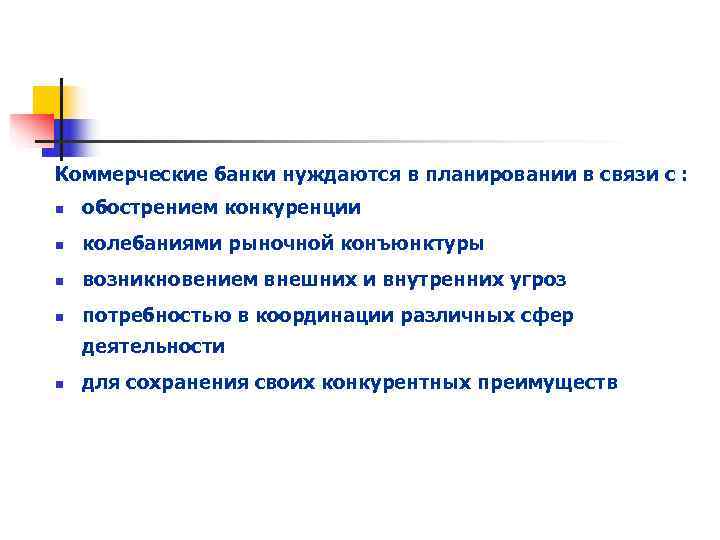 Коммерческие банки нуждаются в планировании в связи с :

- обострением конкуренции
- колебаниями рыночной конъюнктуры
- возникновением внешних и внутренних угроз
- потребностью в координации различных сфер деятельности
- для сохранения своих конкурентных преимуществ